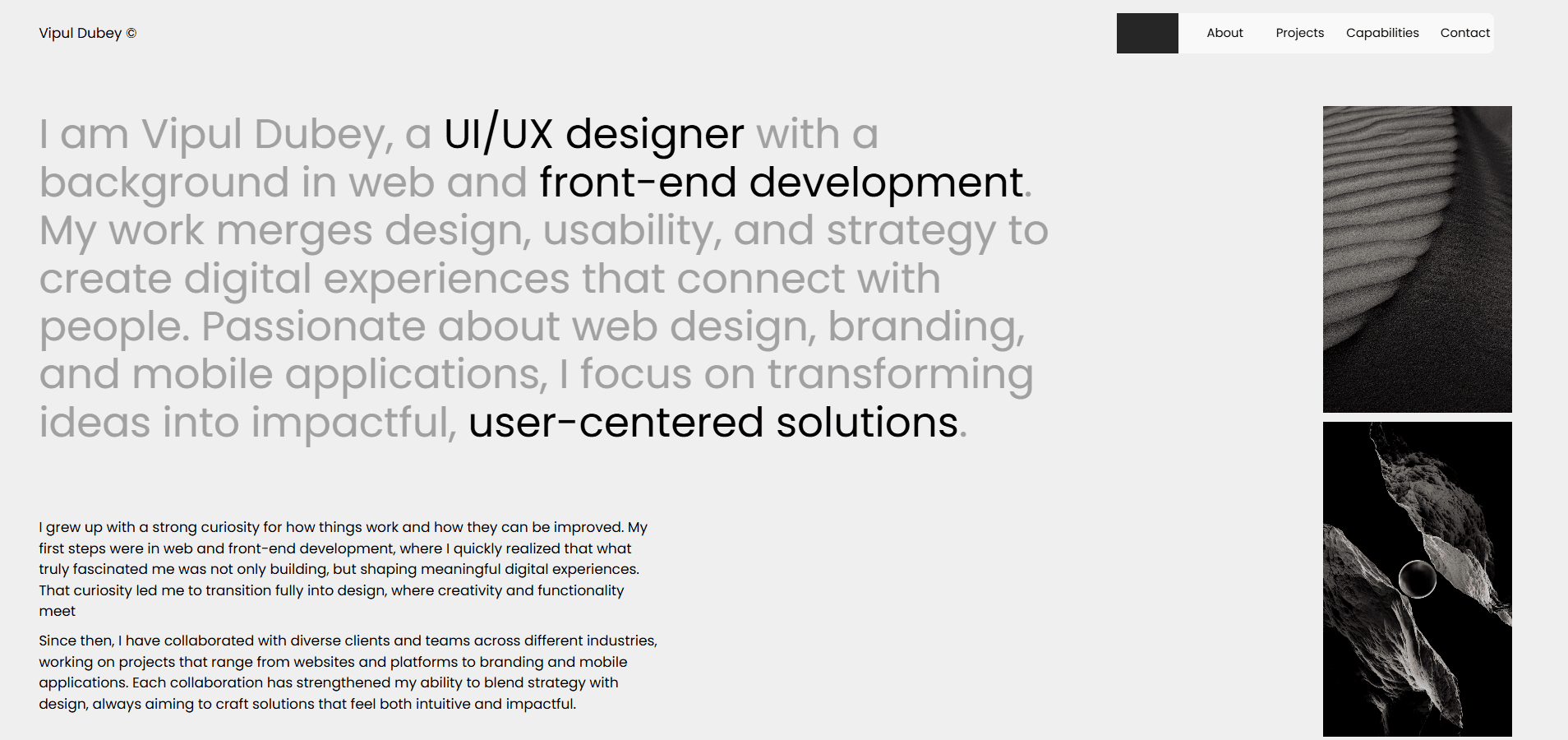 Vipul Dubey ©

About Projects Capabilities Contact

I am Vipul Dubey, a UI/UX designer with a background in web and front-end development. My work merges design, usability, and strategy to create digital experiences that connect with people. Passionate about web design, branding, and mobile applications, I focus on transforming ideas into impactful, user-centered solutions.

I grew up with a strong curiosity for how things work and how they can be improved. My first steps were in web and front-end development, where I quickly realized that what truly fascinated me was not only building, but shaping meaningful digital experiences. That curiosity led me to transition fully into design, where creativity and functionality meet

Since then, I have collaborated with diverse clients and teams across different industries, working on projects that range from websites and platforms to branding and mobile applications. Each collaboration has strengthened my ability to blend strategy with design, always aiming to craft solutions that feel both intuitive and impactful.